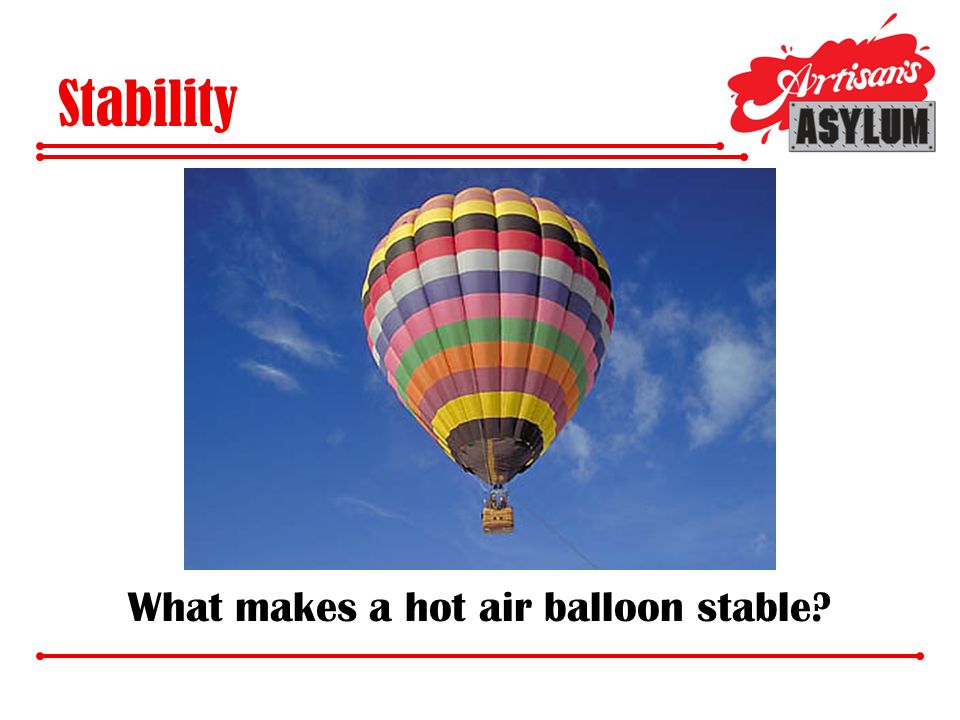 Stability

Artisan's ASYLUM

What makes a hot air balloon stable?